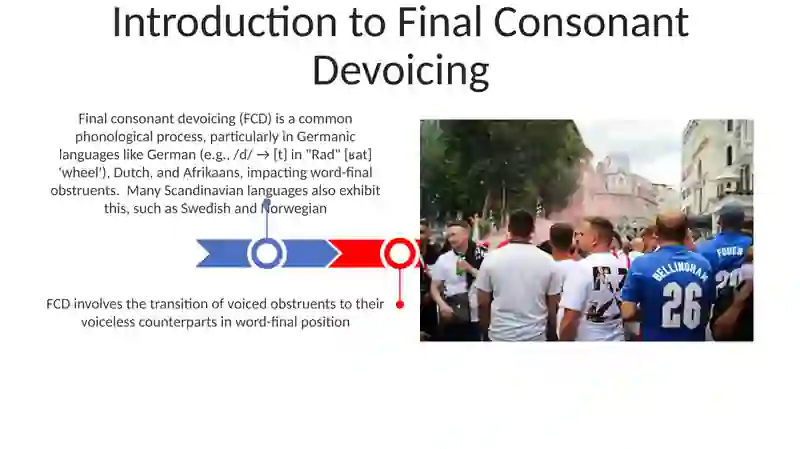 Introduction to Final Consonant Devoicing

Final consonant devoicing (FCD) is a common phonological process, particularly in Germanic languages like German (e.g., /d/ → [t] in "Rad" [ʁat] 'wheel'), Dutch, and Afrikaans, impacting word-final obstruents. Many Scandinavian languages also exhibit this, such as Swedish and Norwegian

FCD involves the transition of voiced obstruents to their voiceless counterparts in word-final position

BELLINGHAM 26

FODEN